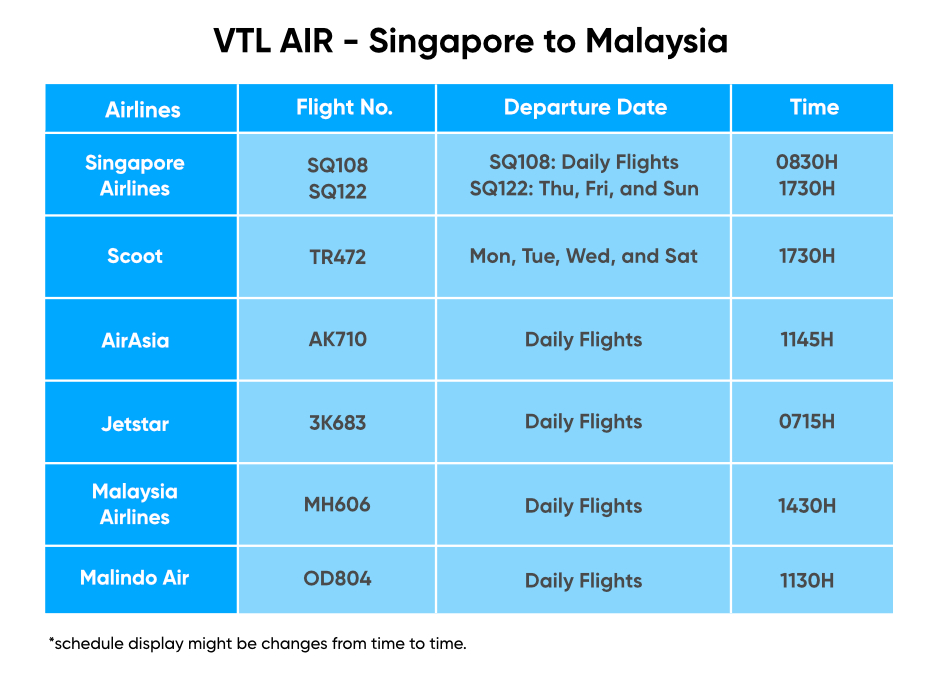 VTL AIR - Singapore to Malaysia

| Airlines | Flight No. | Departure Date | Time |
|---|---|---|---|
| Singapore Airlines | SQ108 SQ122 | SQ108: Daily Flights SQ122: Thu, Fri, and Sun | 0830H 1730H |
| Scoot | TR472 | Mon, Tue, Wed, and Sat | 1730H |
| AirAsia | AK710 | Daily Flights | 1145H |
| Jetstar | 3K683 | Daily Flights | 0715H |
| Malaysia Airlines | MH606 | Daily Flights | 1430H |
| Malindo Air | OD804 | Daily Flights | 1130H |

*schedule display might be changes from time to time.